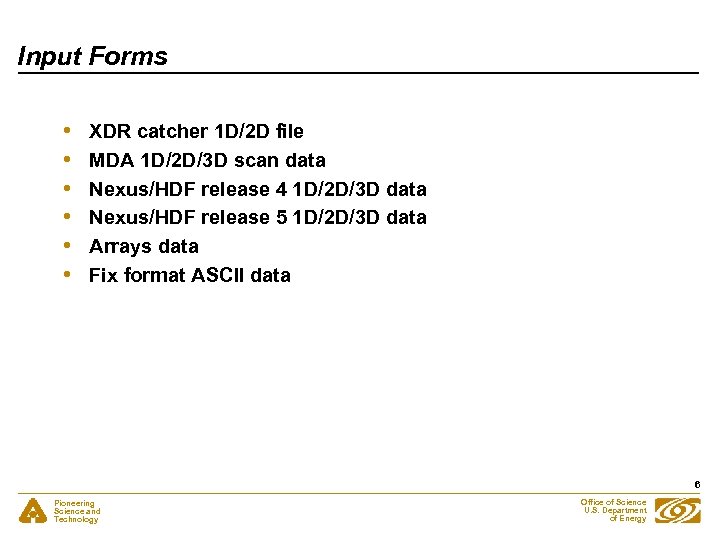 Input Forms

• XDR catcher 1D/2D file
• MDA 1D/2D/3D scan data
• Nexus/HDF release 4 1D/2D/3D data
• Nexus/HDF release 5 1D/2D/3D data
• Arrays data
• Fix format ASCII data

6

Pioneering Science and Technology

Office of Science U.S. Department of Energy